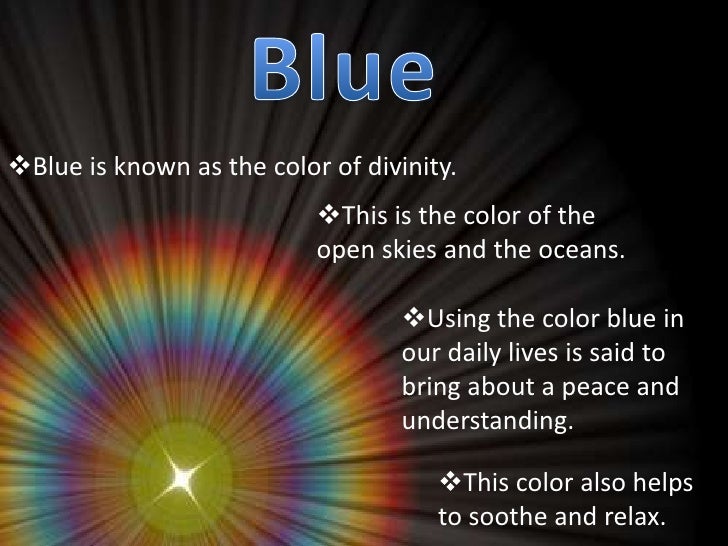 Blue

❖Blue is known as the color of divinity.

❖This is the color of the open skies and the oceans.

❖Using the color blue in our daily lives is said to bring about a peace and understanding.

❖This color also helps to soothe and relax.